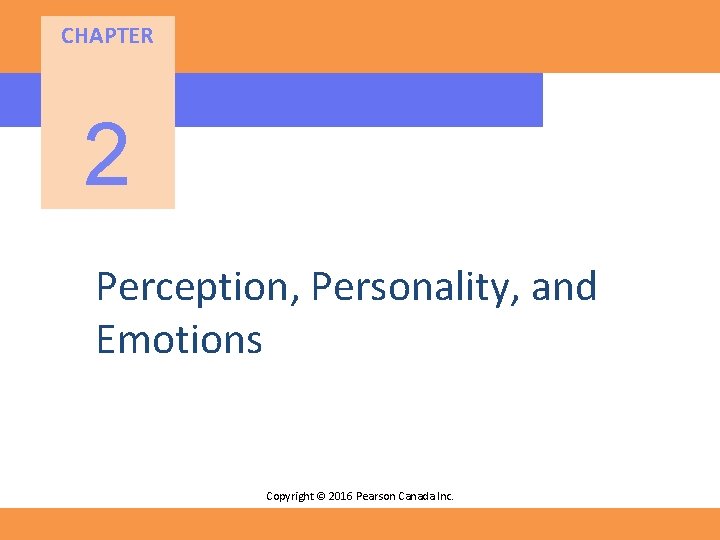 CHAPTER

2

Perception, Personality, and Emotions

Copyright © 2016 Pearson Canada Inc.